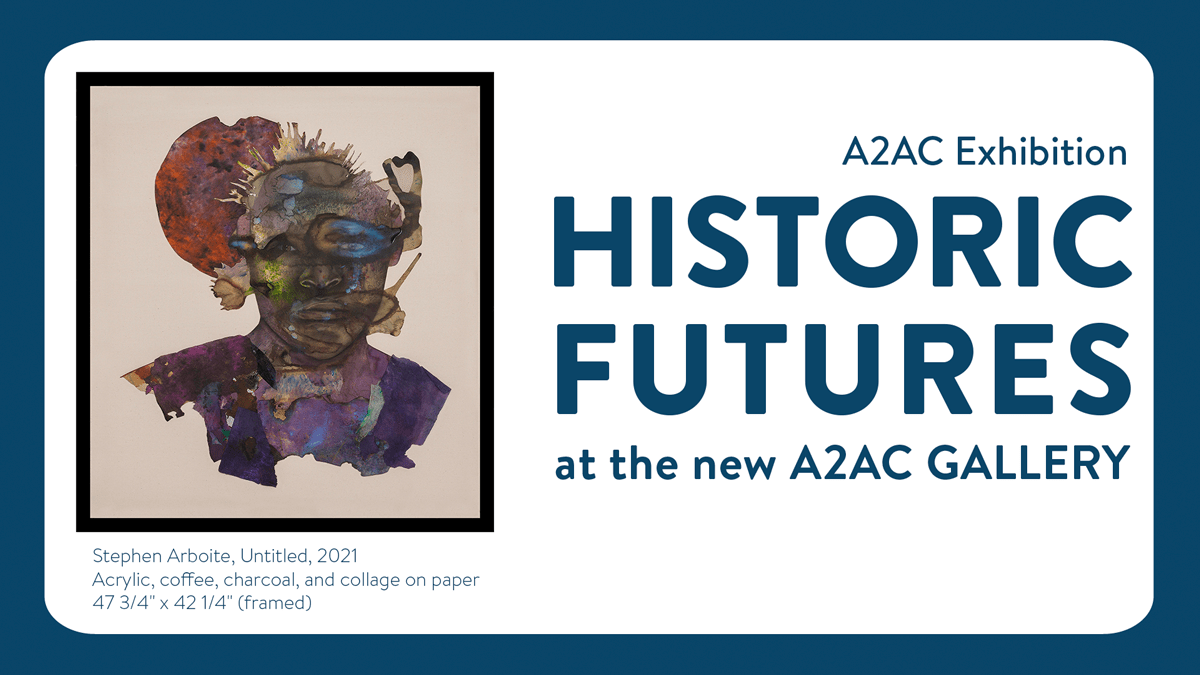 A2AC Exhibition

HISTORIC FUTURES

at the new A2AC GALLERY

Stephen Arboite, Untitled, 2021
Acrylic, coffee, charcoal, and collage on paper
47 3/4" x 42 1/4" (framed)